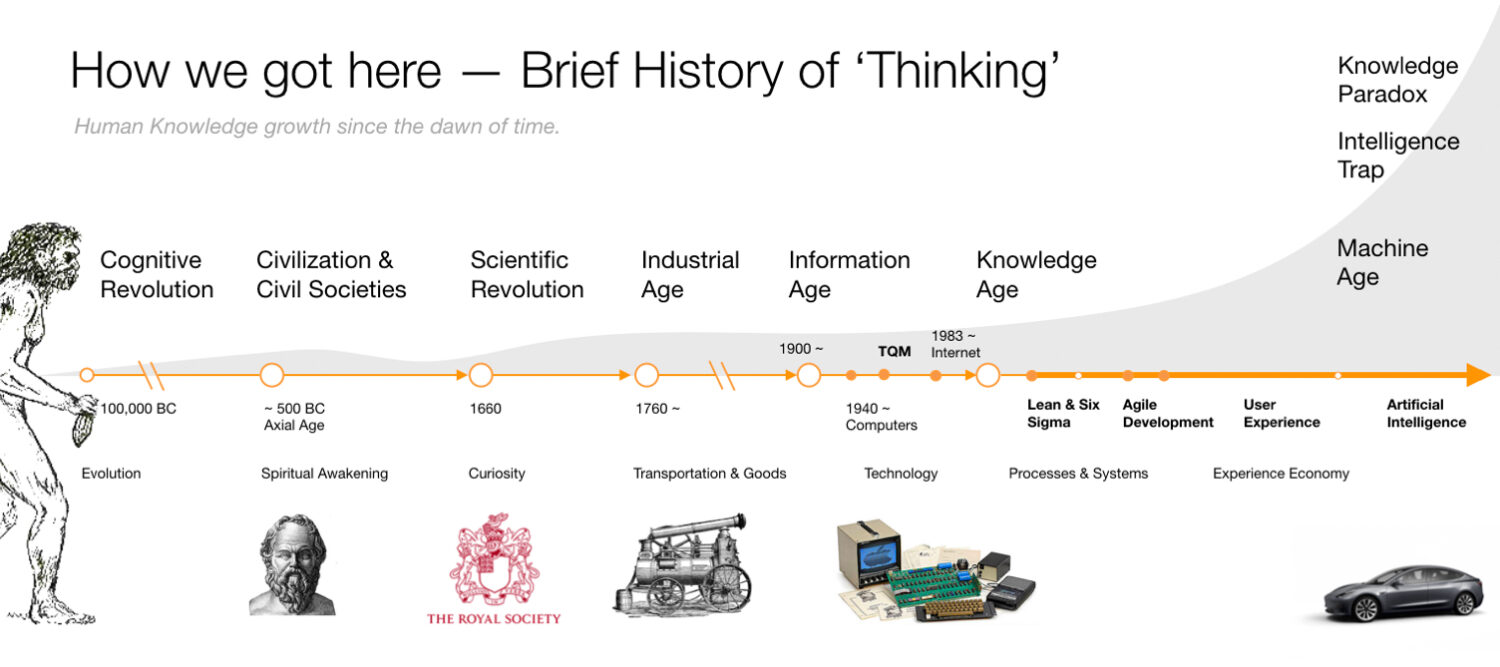 How we got here — Brief History of 'Thinking'

Human Knowledge growth since the dawn of time.

Knowledge Paradox

Intelligence Trap

Machine Age

Cognitive Revolution

Civilization & Civil Societies

Scientific Revolution

Industrial Age

Information Age

Knowledge Age

1900 ~

TQM

1983 ~ Internet

100,000 BC

~ 500 BC Axial Age

1660

1760 ~

1940 ~ Computers

Lean & Six Sigma

Agile Development

User Experience

Artificial Intelligence

Evolution

Spiritual Awakening

Curiosity

Transportation & Goods

Technology

Processes & Systems

Experience Economy

THE ROYAL SOCIETY